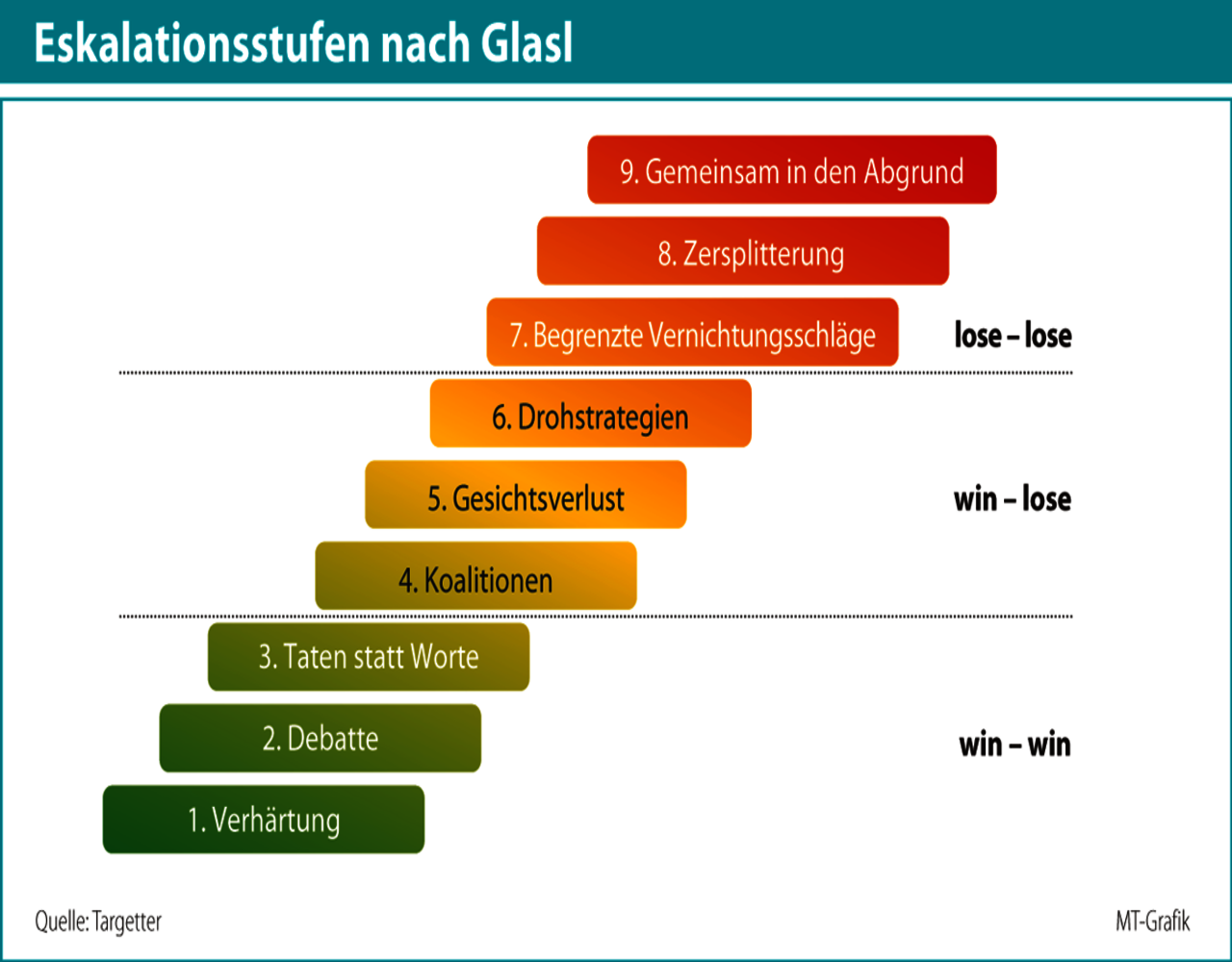 Eskalationsstufen nach Glasl

9. Gemeinsam in den Abgrund

8. Zersplitterung

7. Begrenzte Vernichtungsschläge

lose – lose

6. Drohstrategien

5. Gesichtsverlust

win – lose

4. Koalitionen

3. Taten statt Worte

2. Debatte

win – win

1. Verhärtung

Quelle: Targetter

MT-Grafik